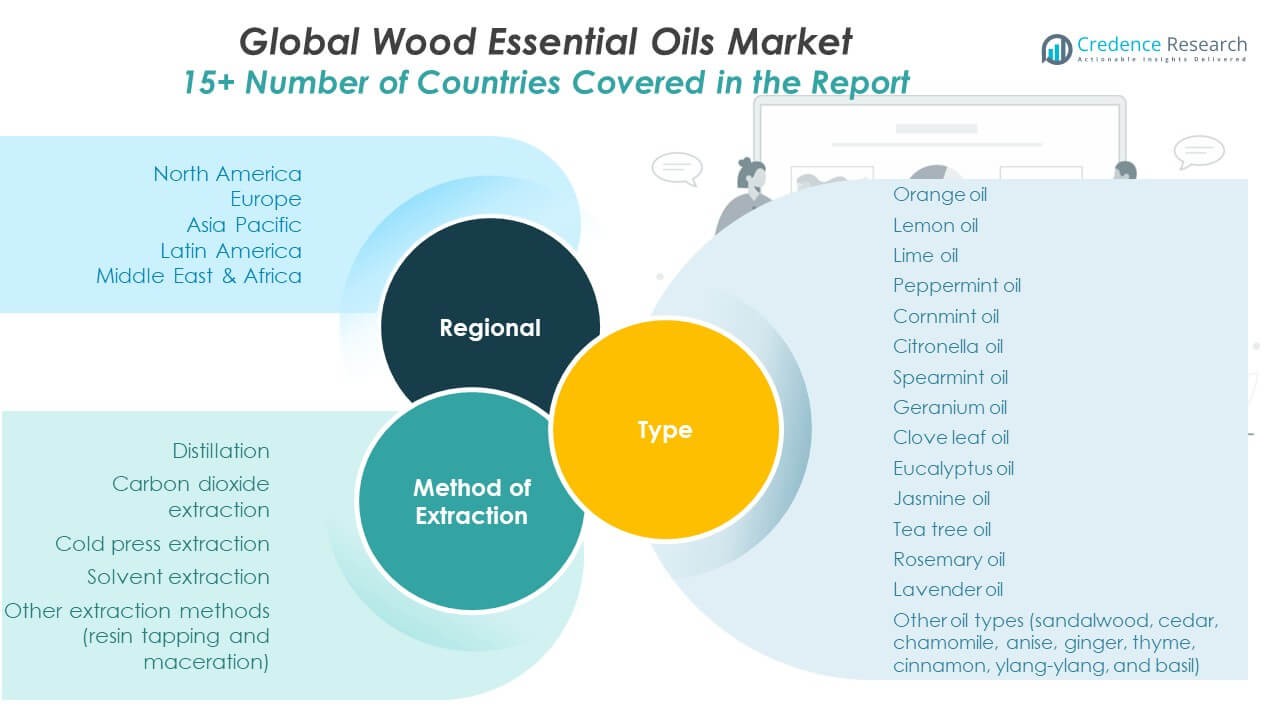 Global Wood Essential Oils Market
15+ Number of Countries Covered in the Report

Credence Research
Actionable Insights Delivered

North America
Europe
Asia Pacific
Latin America
Middle East & Africa

Regional

Distillation
Carbon dioxide extraction
Cold press extraction
Solvent extraction
Other extraction methods (resin tapping and maceration)

Method of Extraction

Type

Orange oil
Lemon oil
Lime oil
Peppermint oil
Cornmint oil
Citronella oil
Spearmint oil
Geranium oil
Clove leaf oil
Eucalyptus oil
Jasmine oil
Tea tree oil
Rosemary oil
Lavender oil
Other oil types (sandalwood, cedar, chamomile, anise, ginger, thyme, cinnamon, ylang-ylang, and basil)